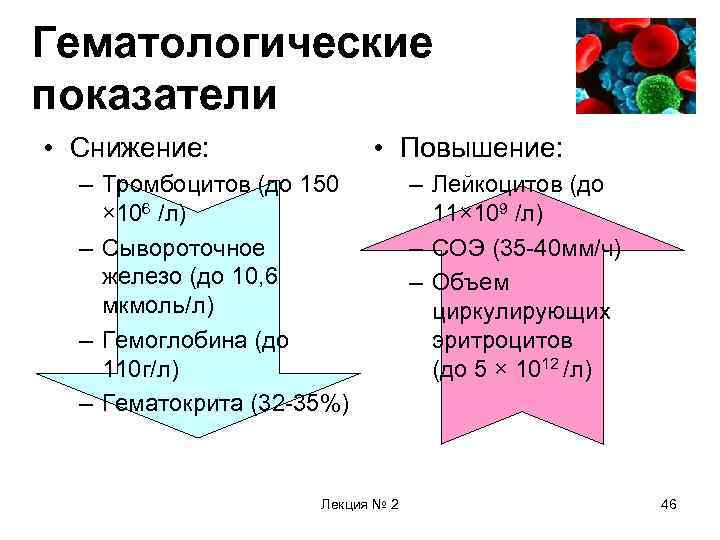 Гематологические показатели

• Снижение:
– Тромбоцитов (до 150 $\times 10^6$ /л)
– Сывороточное железо (до 10,6 мкмоль/л)
– Гемоглобина (до 110г/л)
– Гематокрита (32-35%)

• Повышение:
– Лейкоцитов (до $11 \times 10^9$ /л)
– СОЭ (35-40мм/ч)
– Объем циркулирующих эритроцитов (до $5 \times 10^{12}$ /л)

Лекция № 2

46